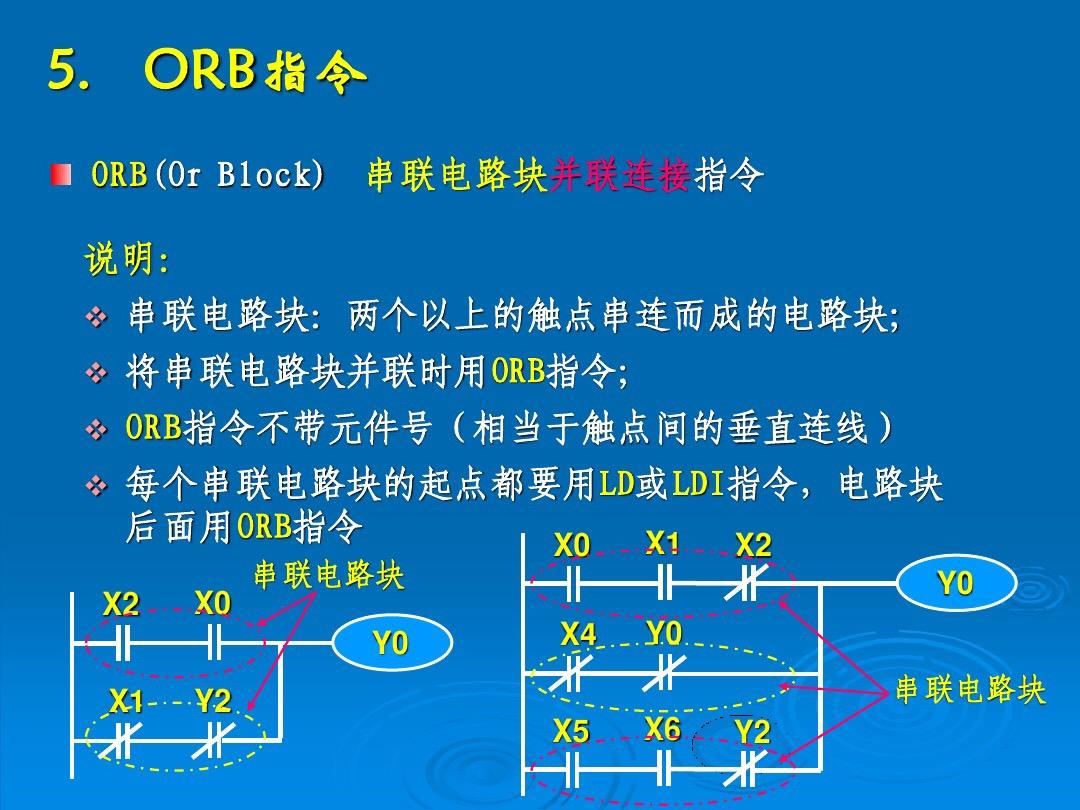 5. ORB指令

ORB(Or Block) 串联电路块并联连接指令

说明:

❖ 串联电路块: 两个以上的触点串连而成的电路块;

❖ 将串联电路块并联时用ORB指令;

❖ ORB指令不带元件号（相当于触点间的垂直连线）

❖ 每个串联电路块的起点都要用LD或LDI指令，电路块后面用ORB指令

串联电路块

X2 X0

Y0

X1 Y2

X0 X1 X2

Y0

X4 Y0

串联电路块

X5 X6 Y2